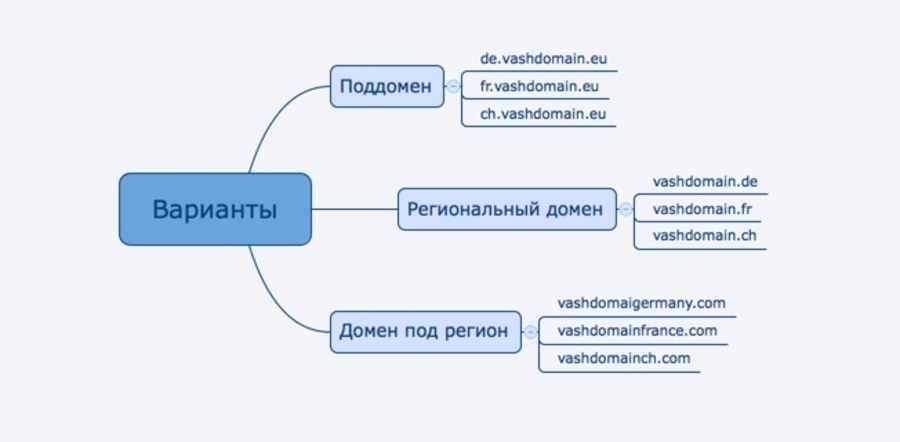 Варианты

Поддомен
de.vashdomain.eu
fr.vashdomain.eu
ch.vashdomain.eu

Региональный домен
vashdomain.de
vashdomain.fr
vashdomain.ch

Домен под регион
vashdomaigermany.com
vashdomainfrance.com
vashdomainch.com